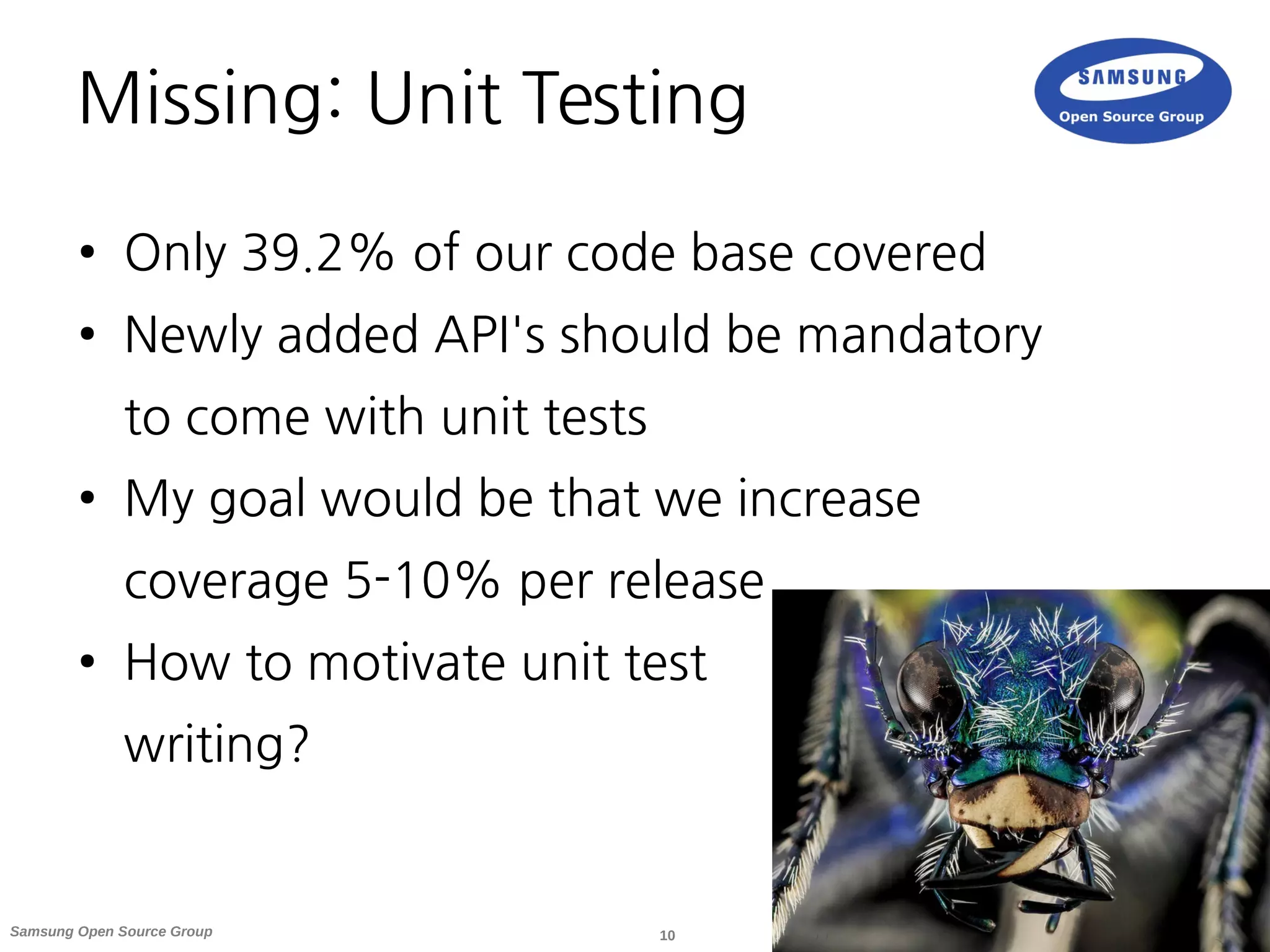 Missing: Unit Testing

SAMSUNG
Open Source Group

• Only 39.2% of our code base covered
• Newly added API's should be mandatory to come with unit tests
• My goal would be that we increase coverage 5-10% per release
• How to motivate unit test writing?

Samsung Open Source Group
10